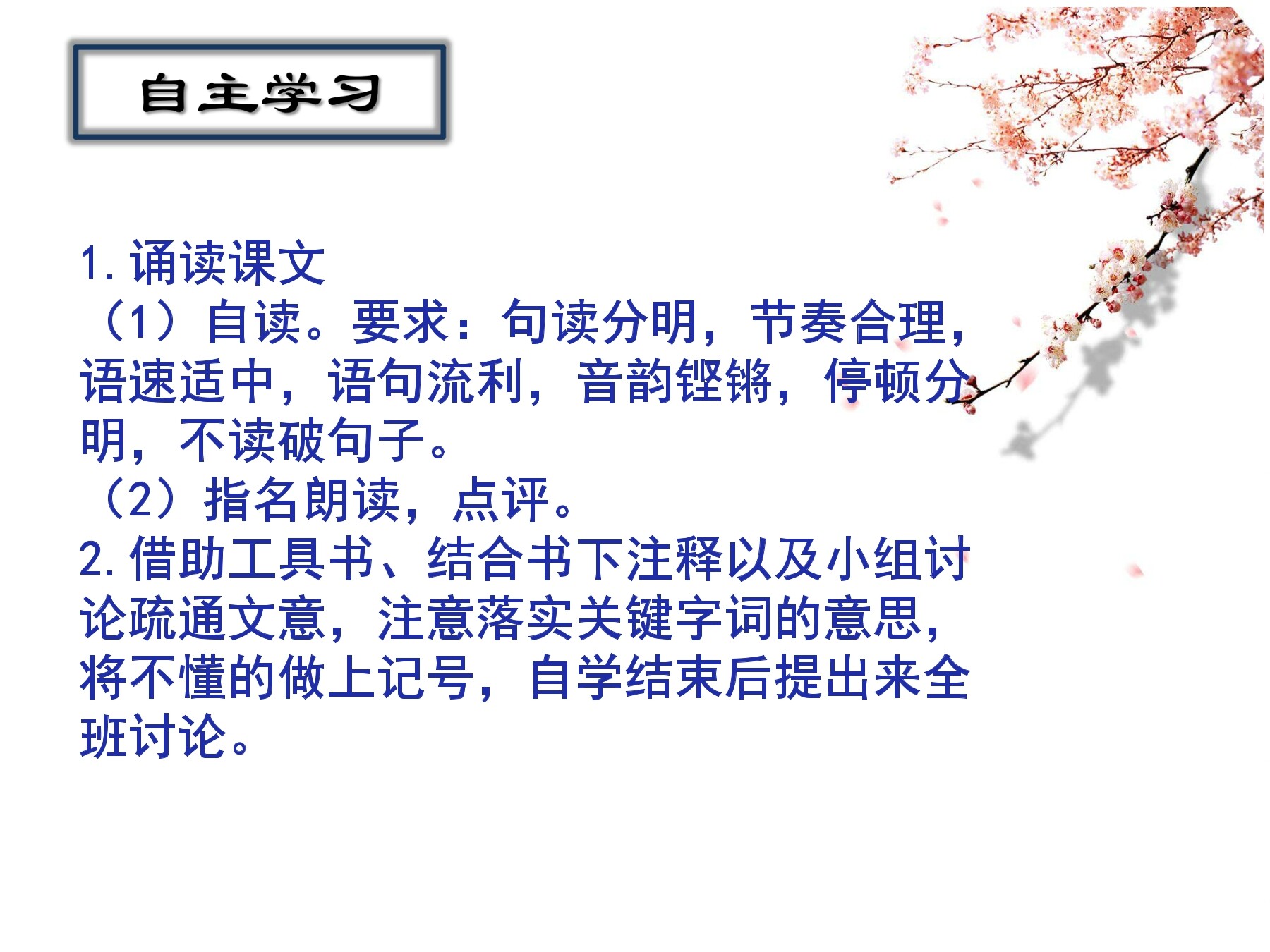 自主学习

1. 诵读课文
（1）自读。要求：句读分明，节奏合理，语速适中，语句流利，音韵铿锵，停顿分明，不读破句子。
（2）指名朗读，点评。
2. 借助工具书、结合书下注释以及小组讨论疏通文意，注意落实关键字词的意思，将不懂的做上记号，自学结束后提出来全班讨论。